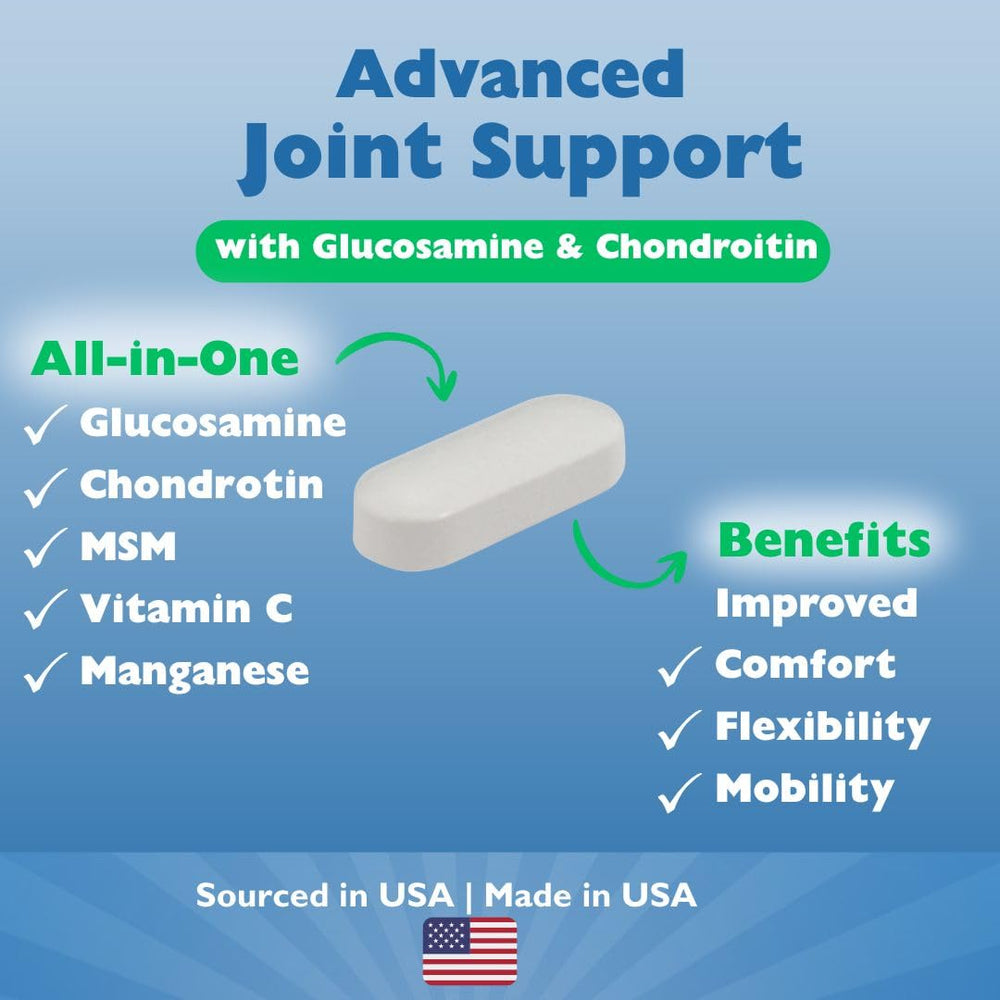 Advanced
Joint Support

with Glucosamine & Chondroitin

All-in-One
✓ Glucosamine
✓ Chondrotin
✓ MSM
✓ Vitamin C
✓ Manganese

Benefits
Improved
✓ Comfort
✓ Flexibility
✓ Mobility

Sourced in USA | Made in USA